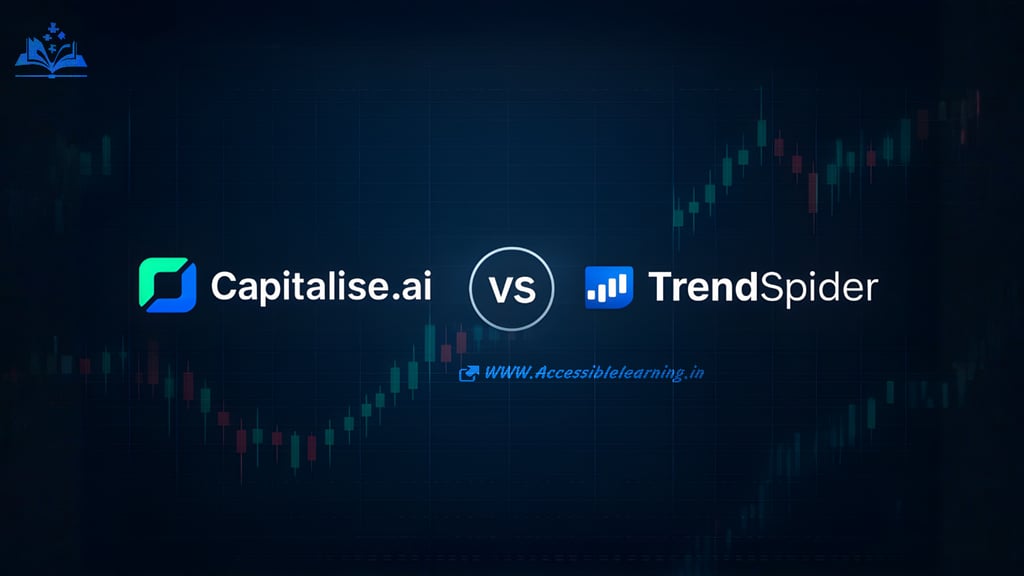 Capitalise.ai VS TrendSpider

WWW.Accessiblelearning.in